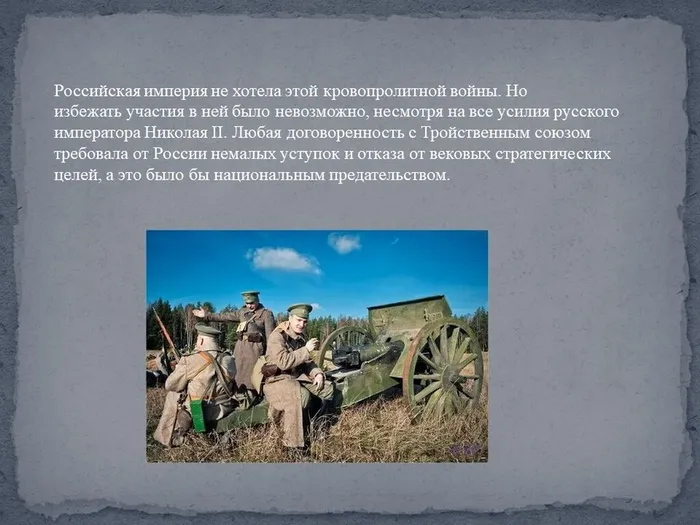 Российская империя не хотела этой кровопролитной войны. Но избежать участия в ней было невозможно, несмотря на все усилия русского императора Николая II. Любая договоренность с Тройственным союзом требовала от России немалых уступок и отказа от вековых стратегических целей, а это было бы национальным предательством.